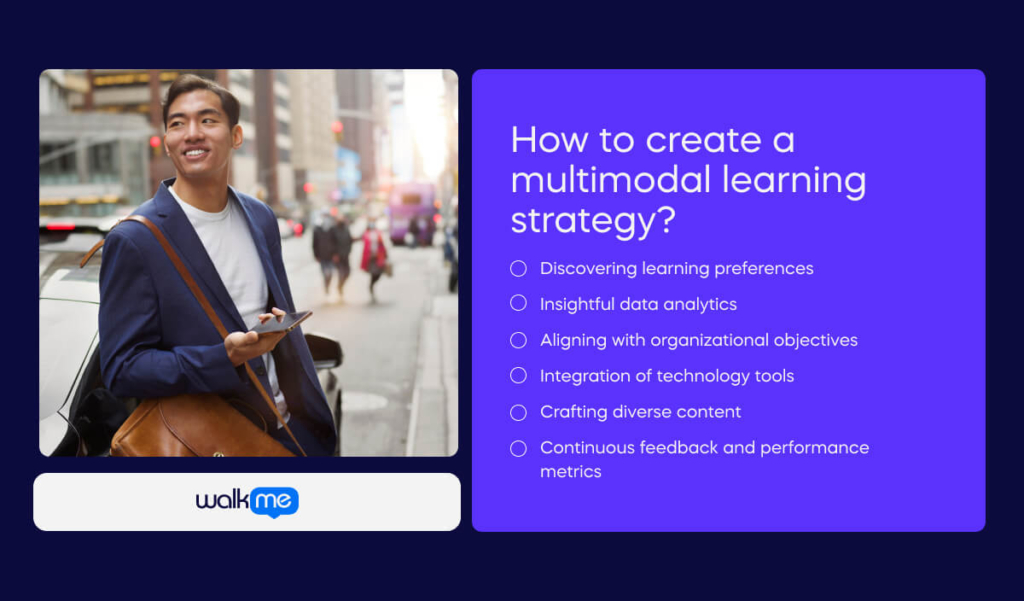 walkme

How to create a multimodal learning strategy?

Discovering learning preferences

Insightful data analytics

Aligning with organizational objectives

Integration of technology tools

Crafting diverse content

Continuous feedback and performance metrics